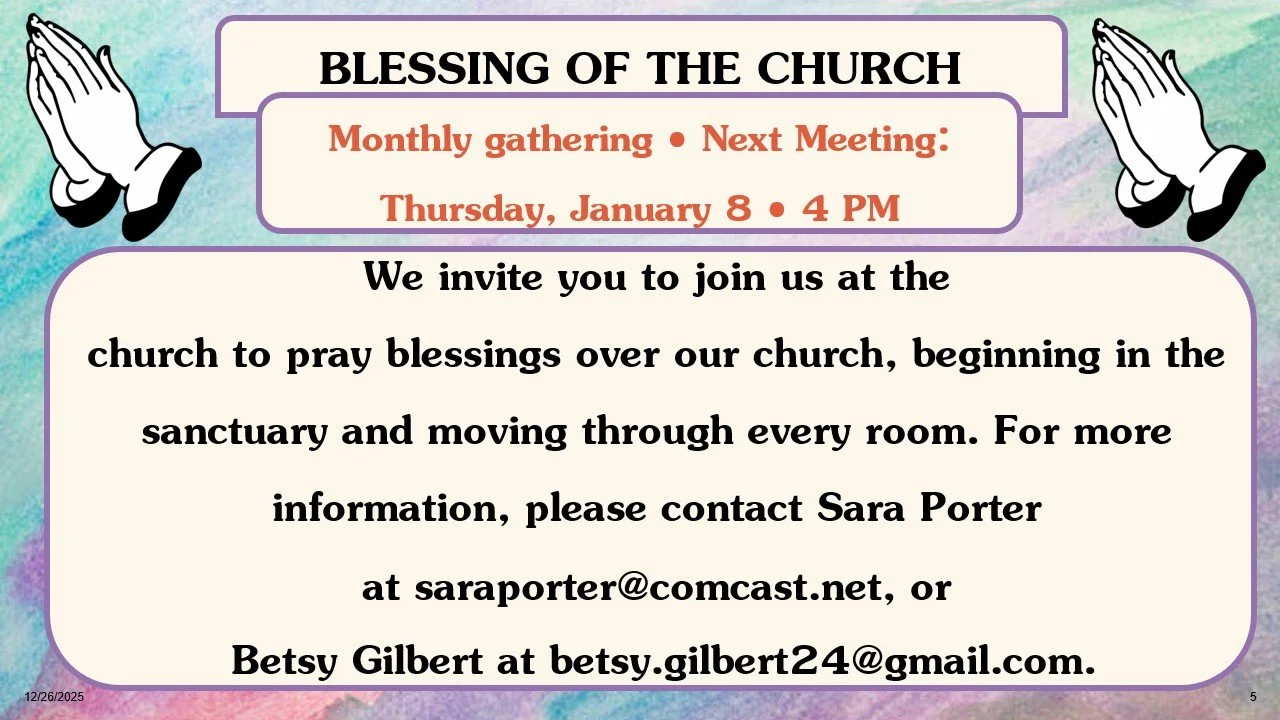 BLESSING OF THE CHURCH

Monthly gathering • Next Meeting: Thursday, January 8 • 4 PM

We invite you to join us at the church to pray blessings over our church, beginning in the sanctuary and moving through every room. For more information, please contact Sara Porter at saraporter@comcast.net, or Betsy Gilbert at betsy.gilbert24@gmail.com.

12/26/2025

5